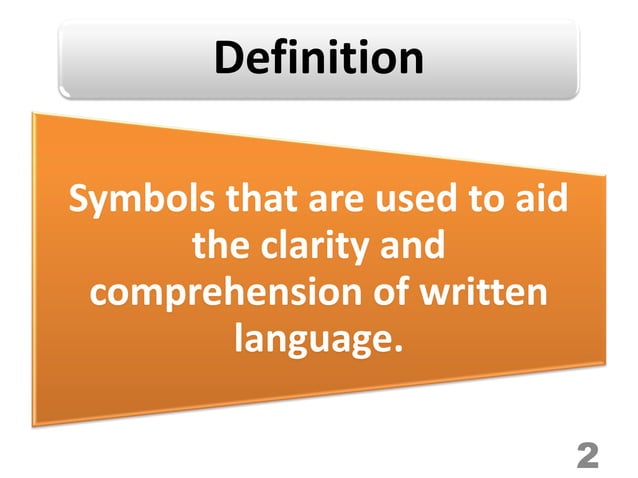 Definition

Symbols that are used to aid the clarity and comprehension of written language.

2